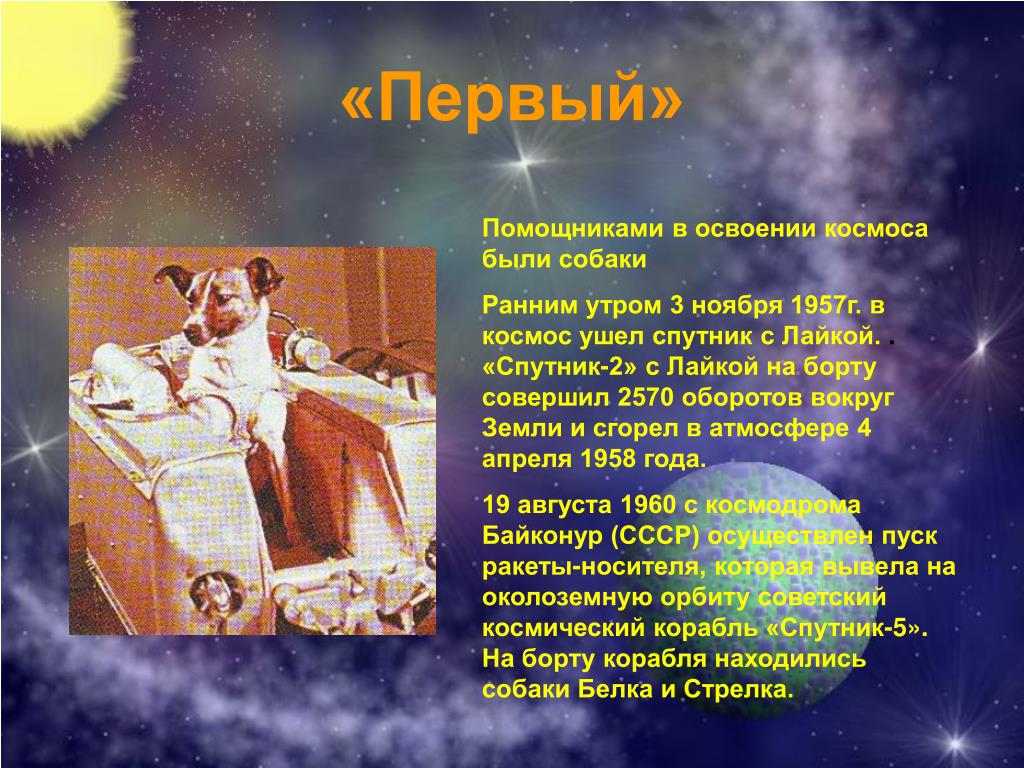 «Первый»

Помощниками в освоении космоса были собаки

Ранним утром 3 ноября 1957г. в космос ушел спутник с Лайкой. . «Спутник-2» с Лайкой на борту совершил 2570 оборотов вокруг Земли и сгорел в атмосфере 4 апреля 1958 года.

19 августа 1960 с космодрома Байконур (СССР) осуществлен пуск ракеты-носителя, которая вывела на околоземную орбиту советский космический корабль «Спутник-5». На борту корабля находились собаки Белка и Стрелка.